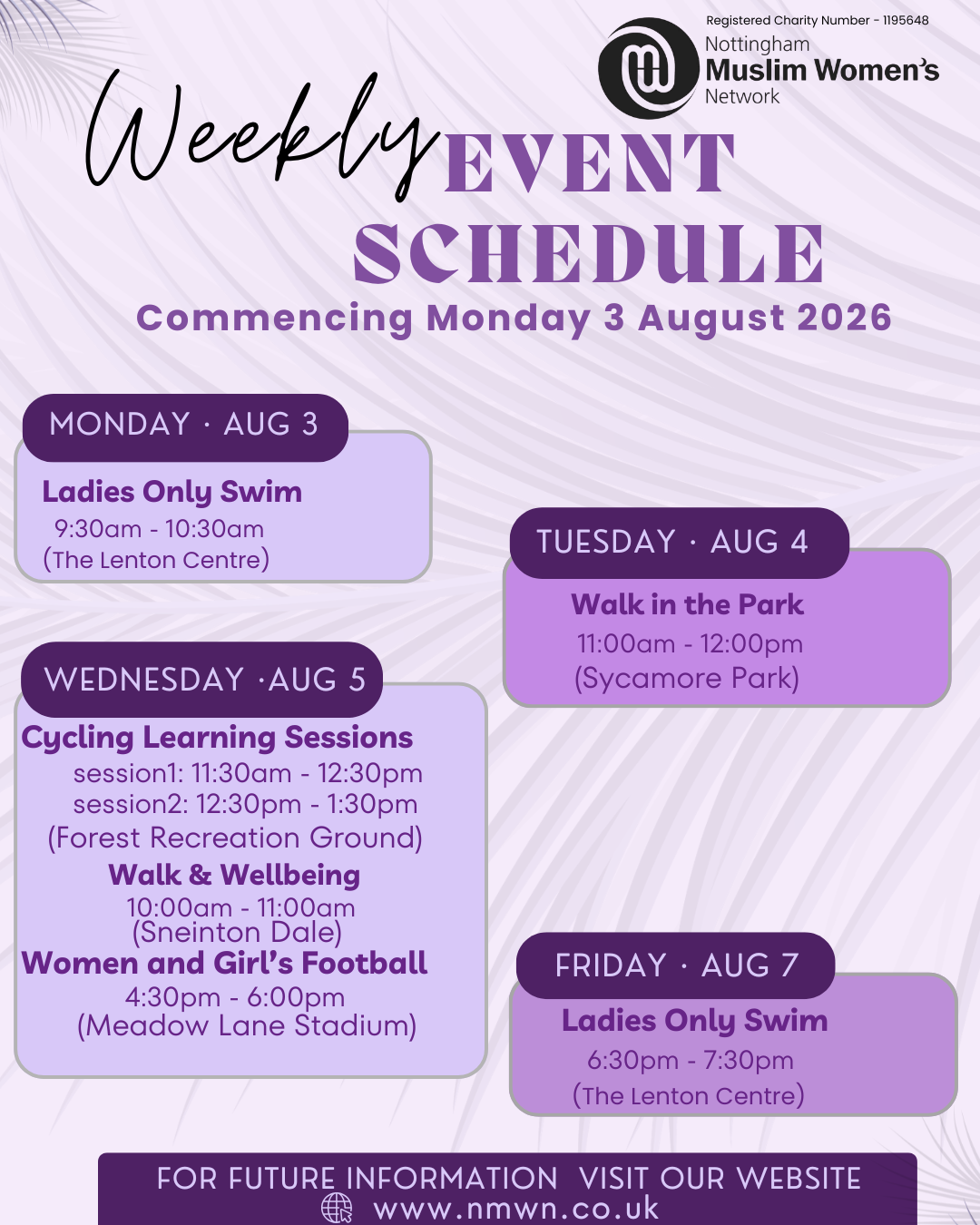 Registered Charity Number - 1195648

Nottingham
Muslim Women's
Network

Weekly EVENT SCHEDULE

Commencing Monday 3 August 2026

MONDAY · AUG 3

Ladies Only Swim
9:30am - 10:30am
(The Lenton Centre)

TUESDAY · AUG 4

Walk in the Park
11:00am - 12:00pm
(Sycamore Park)

WEDNESDAY ·AUG 5

Cycling Learning Sessions
session1: 11:30am - 12:30pm
session2: 12:30pm - 1:30pm
(Forest Recreation Ground)

Walk & Wellbeing
10:00am - 11:00am
(Sneinton Dale)

Women and Girl's Football
4:30pm - 6:00pm
(Meadow Lane Stadium)

FRIDAY · AUG 7

Ladies Only Swim
6:30pm - 7:30pm
(The Lenton Centre)

FOR FUTURE INFORMATION VISIT OUR WEBSITE
www.nmwn.co.uk